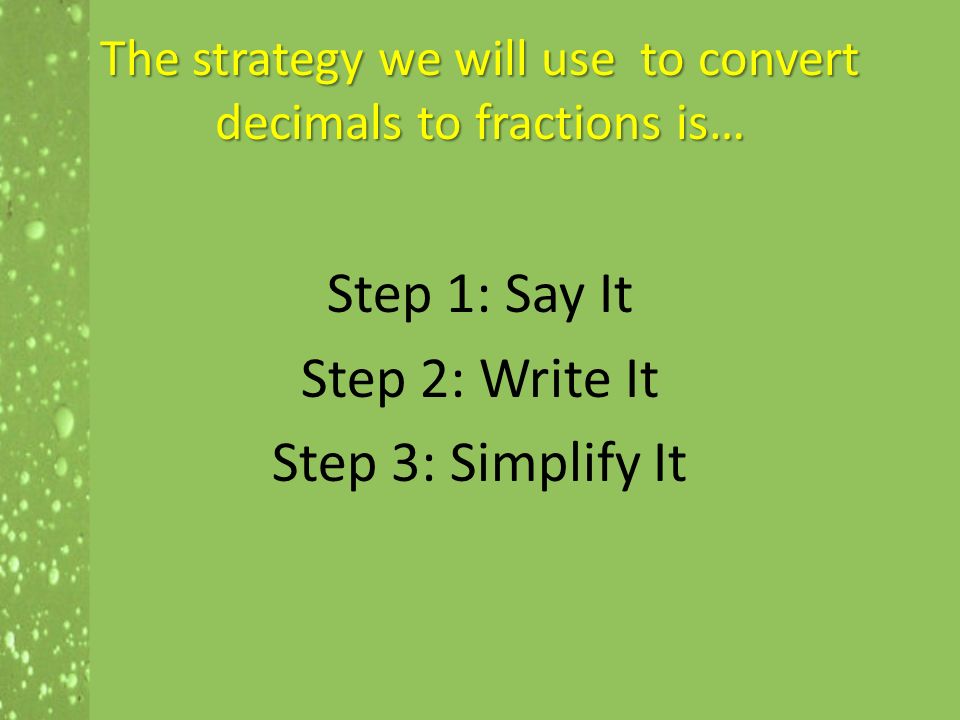 The strategy we will use to convert decimals to fractions is…

Step 1: Say It
Step 2: Write It
Step 3: Simplify It